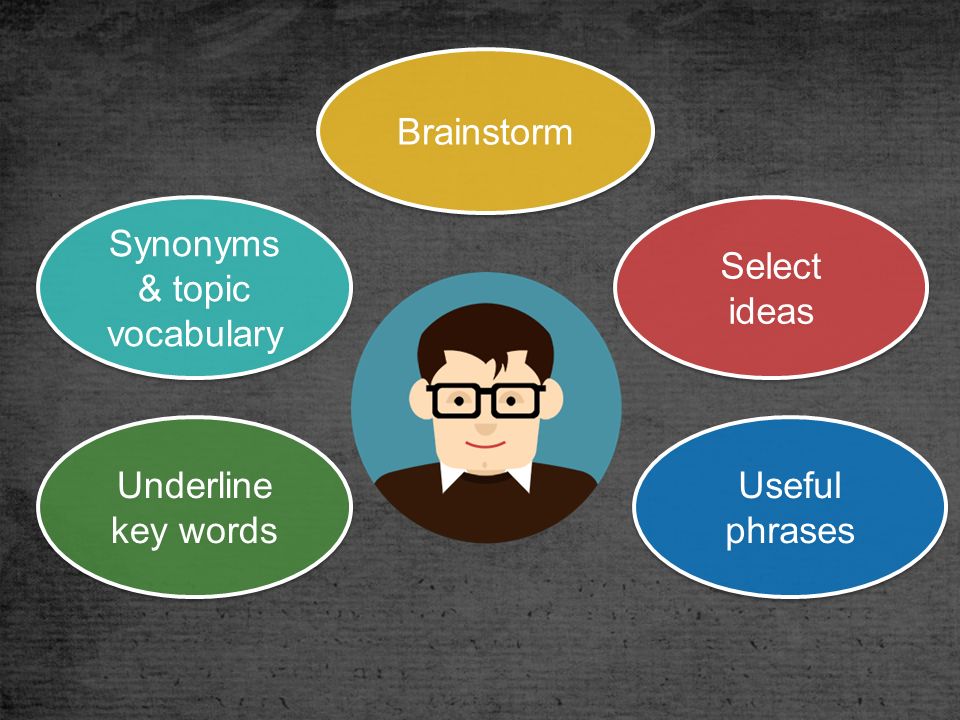 Brainstorm

Synonyms & topic vocabulary

Select ideas

Underline key words

Useful phrases